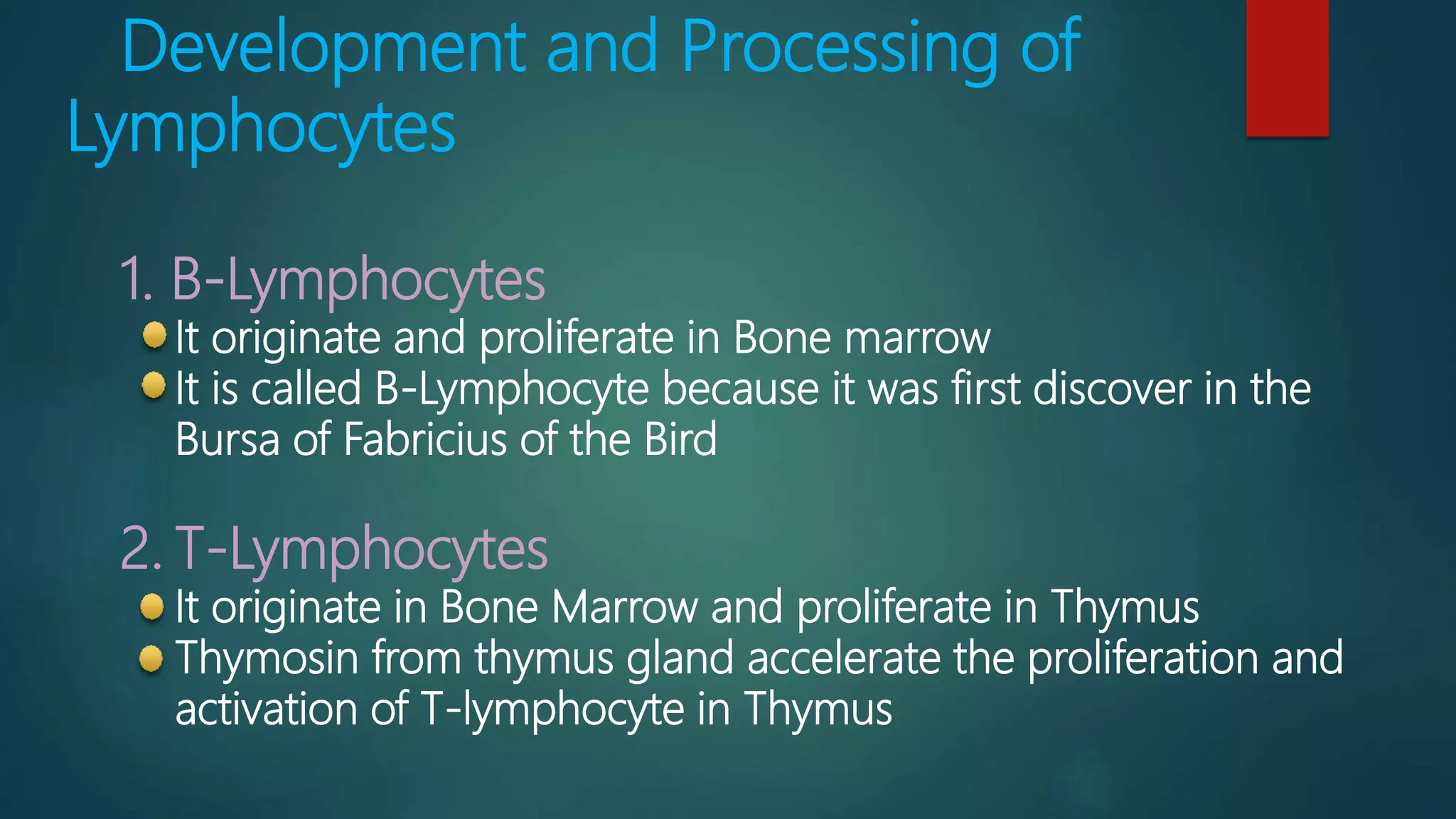 Development and Processing of Lymphocytes

1. B-Lymphocytes

- It originate and proliferate in Bone marrow
- It is called B-Lymphocyte because it was first discover in the Bursa of Fabricius of the Bird

2. T-Lymphocytes

- It originate in Bone Marrow and proliferate in Thymus
- Thymosin from thymus gland accelerate the proliferation and activation of T-lymphocyte in Thymus